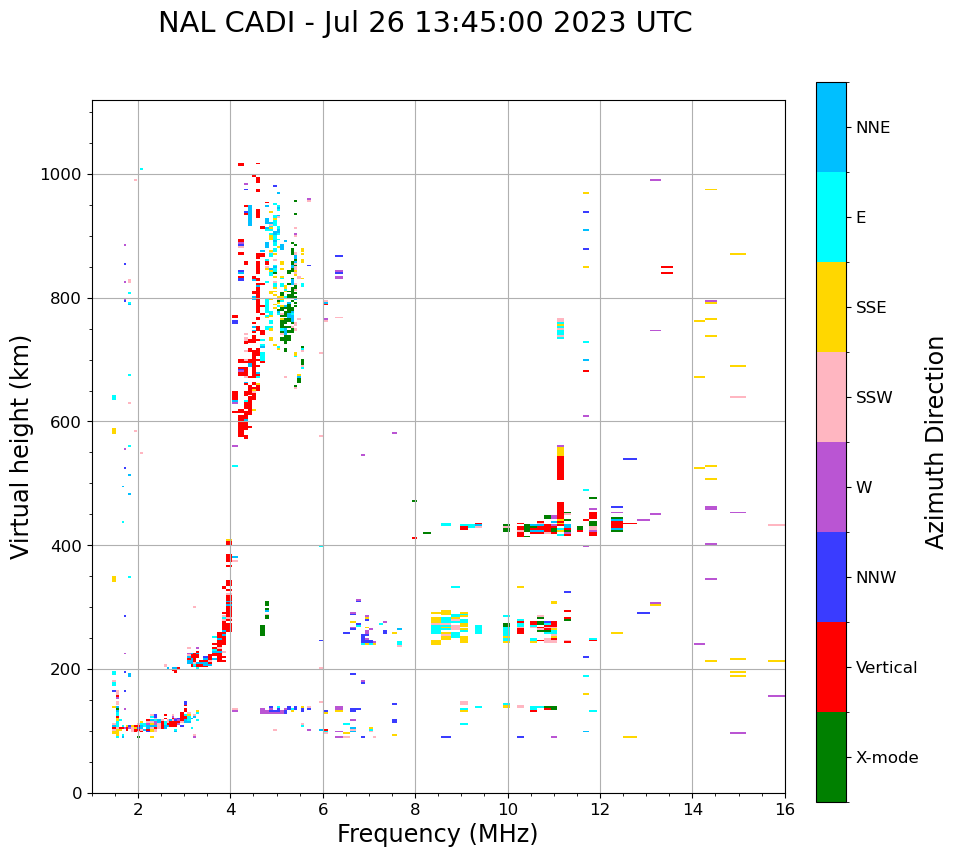 NAL CADI - Jul 26 13:45:00 2023 UTC

Virtual height (km)

1000
800
600
400
200
0

2
4
6
8
10
12
14
16

Frequency (MHz)

NNE
E
SSE
SSW
W
NNW
Vertical
X-mode

Azimuth Direction